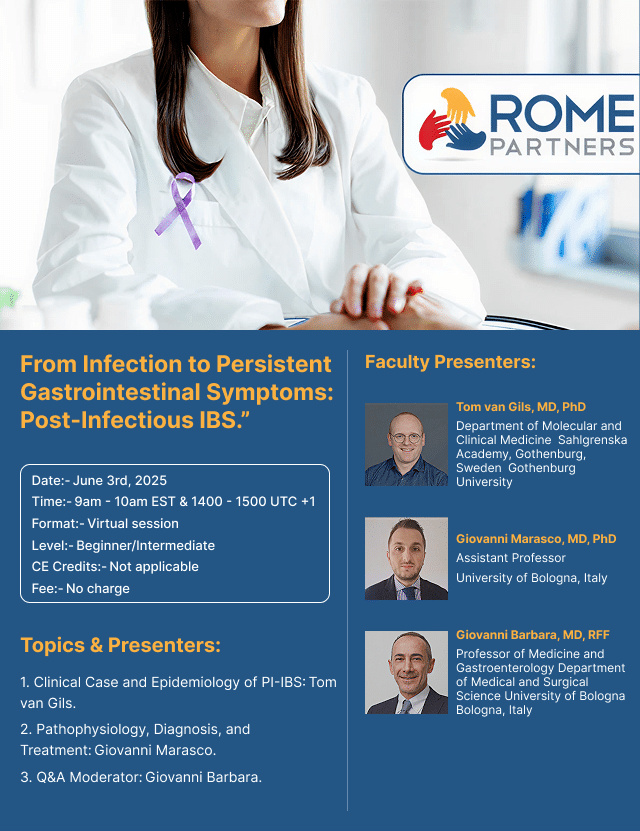 ROME PARTNERS

From Infection to Persistent Gastrointestinal Symptoms: Post-Infectious IBS.”

Date:- June 3rd, 2025
Time:- 9am - 10am EST & 1400 - 1500 UTC +1
Format:- Virtual session
Level:- Beginner/Intermediate
CE Credits:- Not applicable
Fee:- No charge

Topics & Presenters:

1. Clinical Case and Epidemiology of PI-IBS: Tom van Gils.

2. Pathophysiology, Diagnosis, and Treatment: Giovanni Marasco.

3. Q&A Moderator: Giovanni Barbara.

Faculty Presenters:

Tom van Gils, MD, PhD
Department of Molecular and Clinical Medicine Sahlgrenska Academy, Gothenburg, Sweden Gothenburg University

Giovanni Marasco, MD, PhD
Assistant Professor
University of Bologna, Italy

Giovanni Barbara, MD, RFF
Professor of Medicine and Gastroenterology Department of Medical and Surgical Science University of Bologna Bologna, Italy